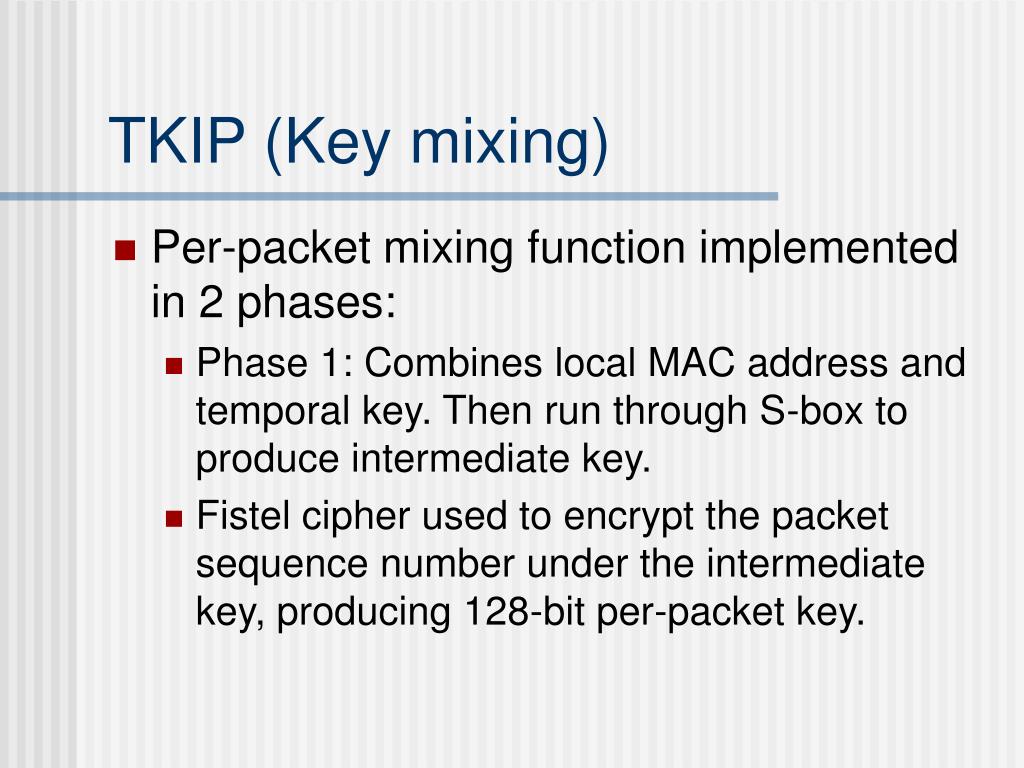 TKIP (Key mixing)

Per-packet mixing function implemented in 2 phases:

Phase 1: Combines local MAC address and temporal key. Then run through S-box to produce intermediate key.

Fistel cipher used to encrypt the packet sequence number under the intermediate key, producing 128-bit per-packet key.